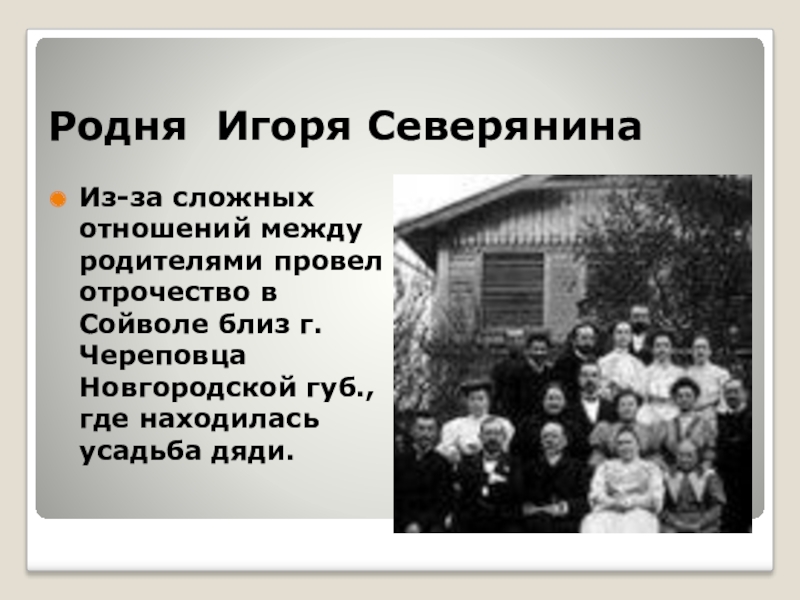 Родня Игоря Северянина

Из-за сложных отношений между родителями провел отрочество в Сойволе близ г. Череповца Новгородской губ., где находилась усадьба дяди.